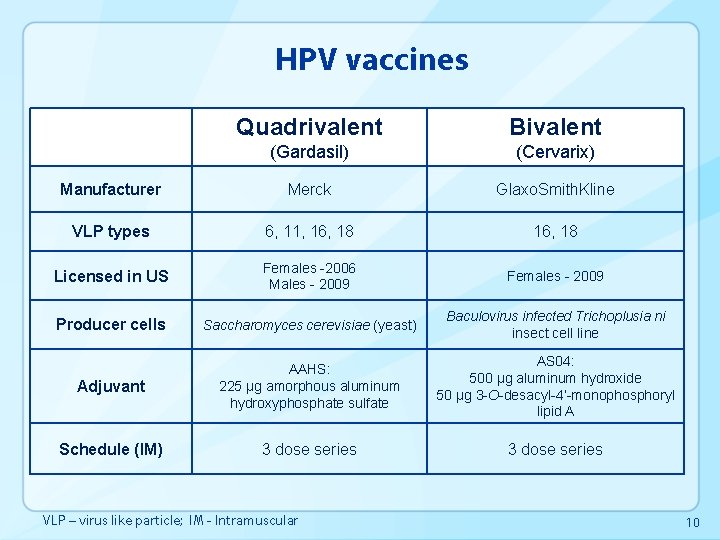 HPV vaccines

| | Quadrivalent (Gardasil) | Bivalent (Cervarix) |
|---|---|---|
| Manufacturer | Merck | GlaxoSmithKline |
| VLP types | 6, 11, 16, 18 | 16, 18 |
| Licensed in US | Females -2006 Males - 2009 | Females - 2009 |
| Producer cells | Saccharomyces cerevisiae (yeast) | Baculovirus infected Trichoplusia ni insect cell line |
| Adjuvant | AAHS: 225 µg amorphous aluminum hydroxyphosphate sulfate | AS04: 500 µg aluminum hydroxide 50 µg 3-O-desacyl-4'-monophosphoryl lipid A |
| Schedule (IM) | 3 dose series | 3 dose series |

VLP – virus like particle; IM - Intramuscular

10